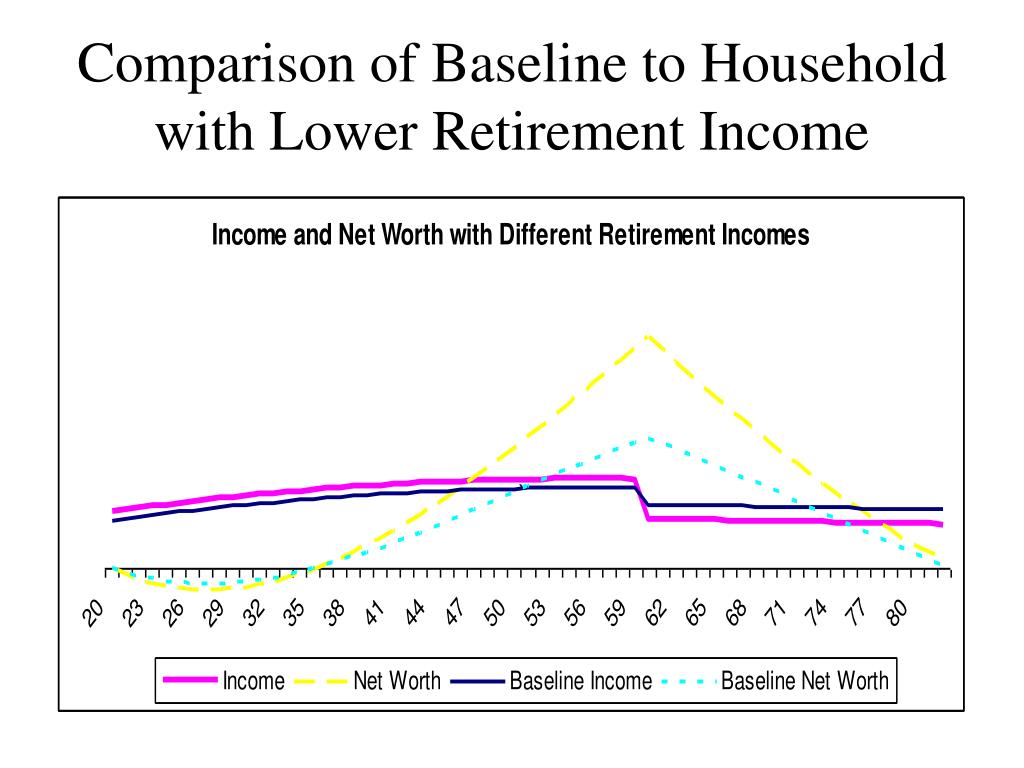 Comparison of Baseline to Household with Lower Retirement Income

Income and Net Worth with Different Retirement Incomes

20 23 26 29 32 35 38 41 44 47 50 53 56 59 62 65 68 71 74 77 80

Income Net Worth Baseline Income Baseline Net Worth